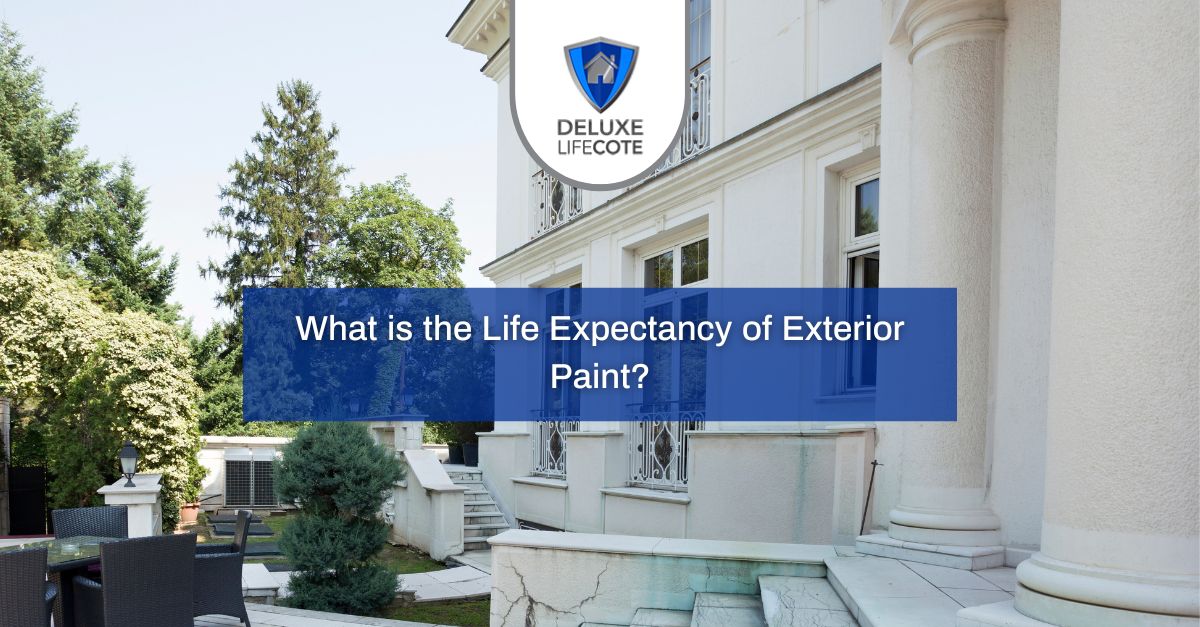 DELUXE
LIFECOTE

What is the Life Expectancy of Exterior Paint?